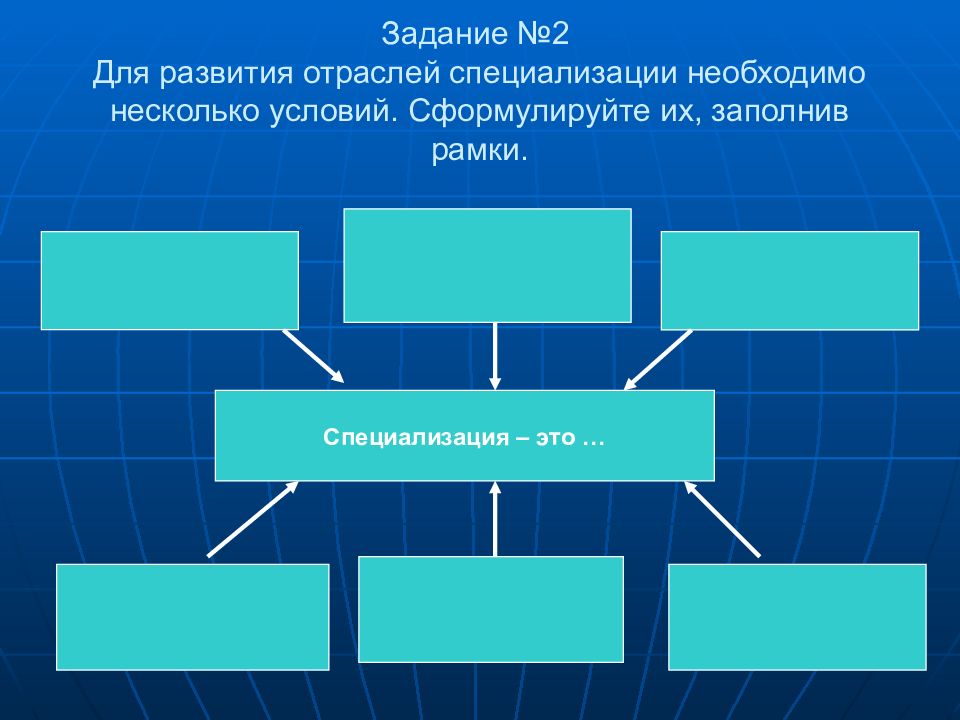 Задание №2
Для развития отраслей специализации необходимо несколько условий. Сформулируйте их, заполнив рамки.

Специализация – это …